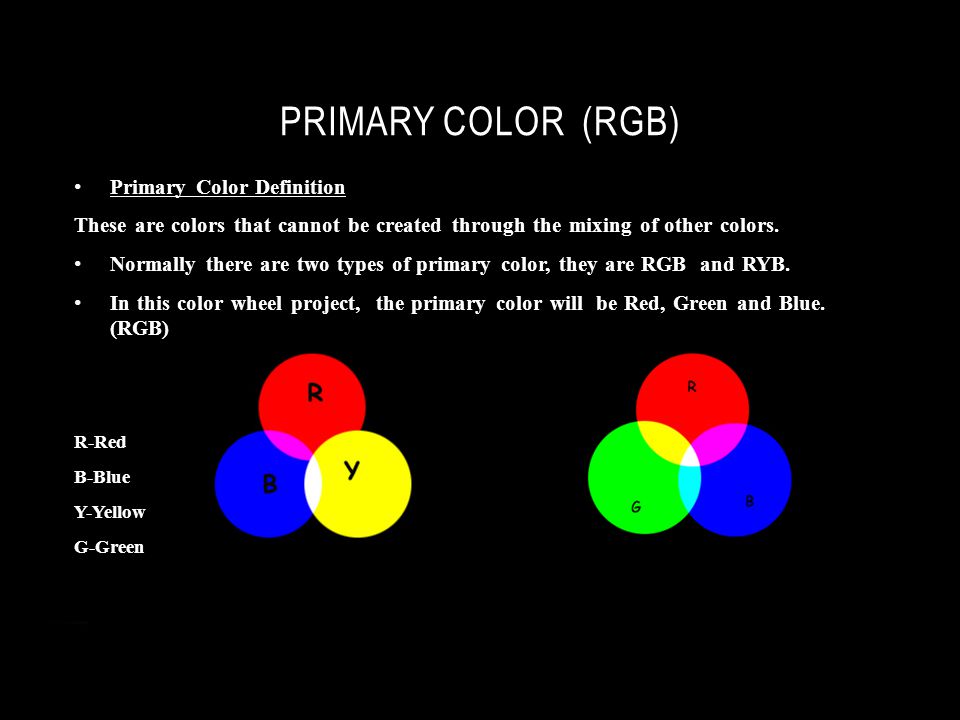 PRIMARY COLOR (RGB)

• Primary Color Definition

These are colors that cannot be created through the mixing of other colors.

• Normally there are two types of primary color, they are RGB and RYB.

• In this color wheel project, the primary color will be Red, Green and Blue. (RGB)

R-Red

B-Blue

Y-Yellow

G-Green

R

B

Y

R

G

B